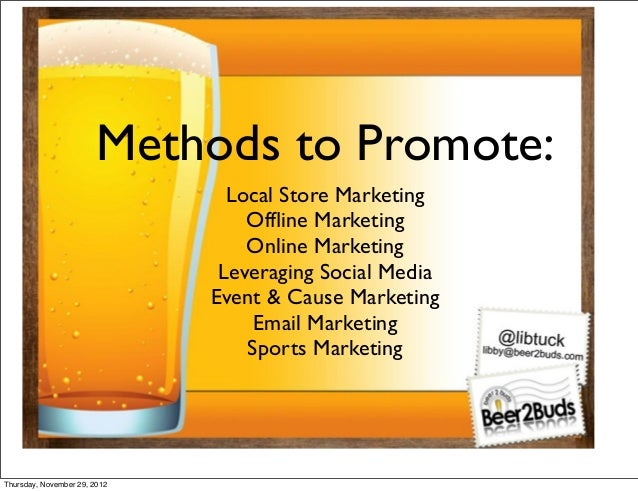 Methods to Promote:

Local Store Marketing
Offline Marketing
Online Marketing
Leveraging Social Media
Event & Cause Marketing
Email Marketing
Sports Marketing

@libtuck
libby@beer2buds.com

Beer2Buds

Thursday, November 29, 2012